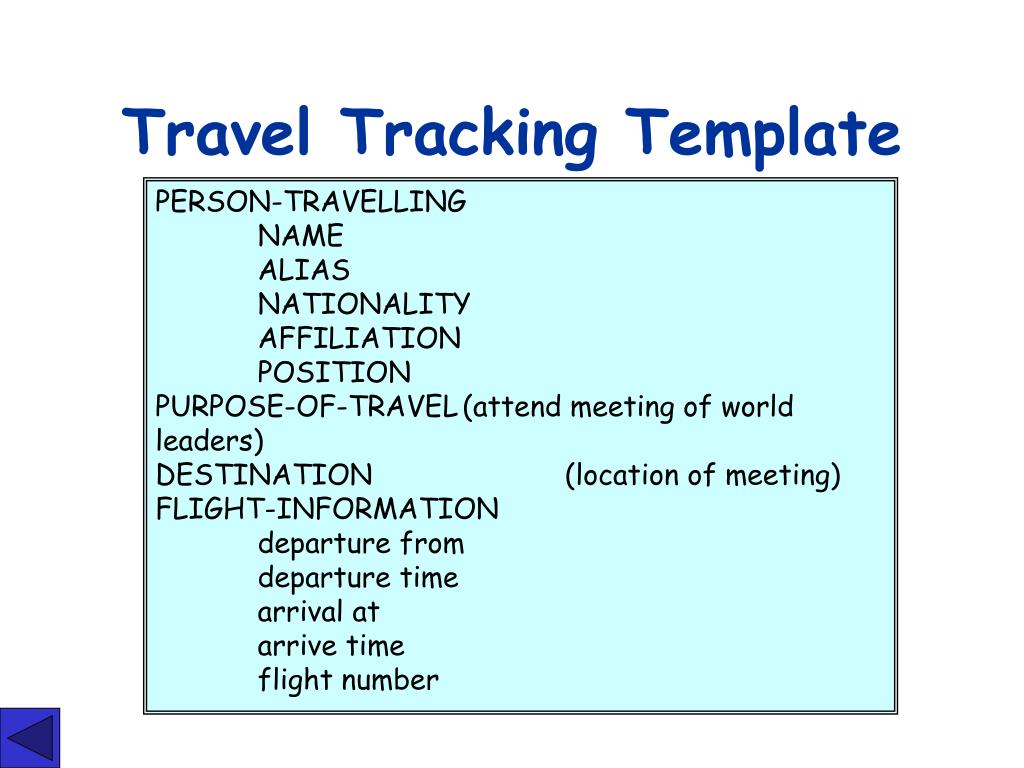 Travel Tracking Template

PERSON-TRAVELLING
NAME
ALIAS
NATIONALITY
AFFILIATION
POSITION
PURPOSE-OF-TRAVEL (attend meeting of world leaders)
DESTINATION (location of meeting)
FLIGHT-INFORMATION
departure from
departure time
arrival at
arrive time
flight number